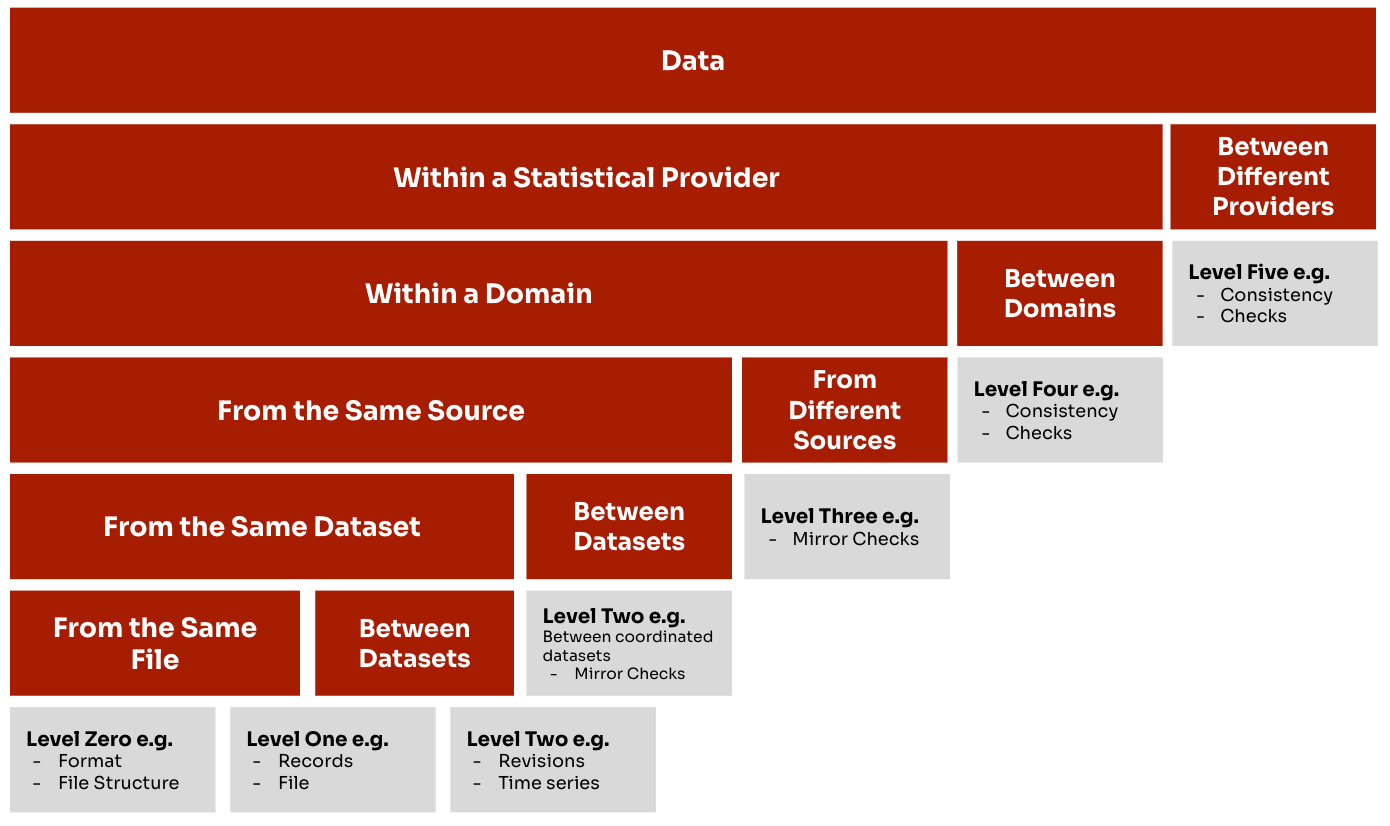 Data

Within a Statistical Provider

Between Different Providers

Within a Domain

Between Domains

Level Five e.g.
- Consistency
- Checks

From the Same Source

From Different Sources

Level Four e.g.
- Consistency
- Checks

From the Same Dataset

Between Datasets

Level Three e.g.
- Mirror Checks

From the Same File

Between Datasets

Level Two e.g.
Between coordinated datasets
- Mirror Checks

Level Zero e.g.
- Format
- File Structure

Level One e.g.
- Records
- File

Level Two e.g.
- Revisions
- Time series